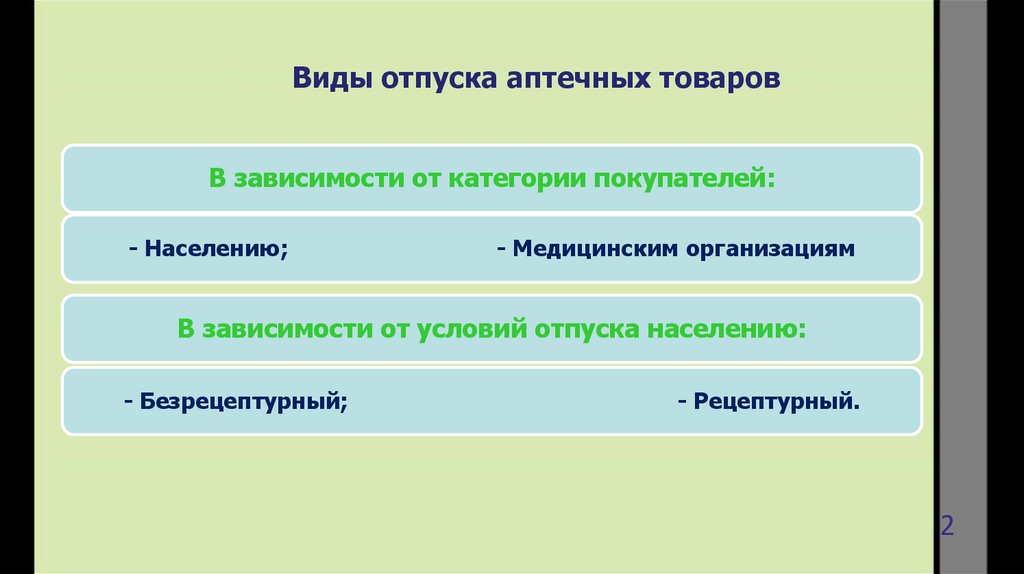 Виды отпуска аптечных товаров

В зависимости от категории покупателей:

- Населению;

- Медицинским организациям

В зависимости от условий отпуска населению:

- Безрецептурный;

- Рецептурный.

2